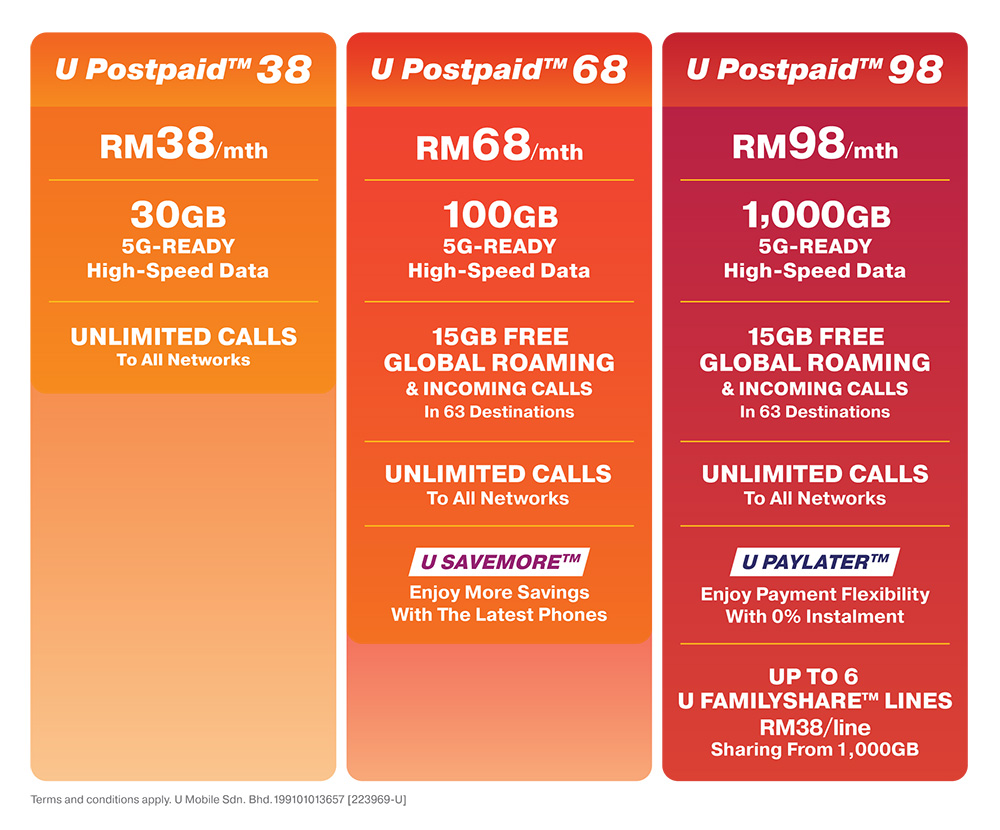 U Postpaid™ 38

RM38/mth

30GB
5G-READY
High-Speed Data

UNLIMITED CALLS
To All Networks

U Postpaid™ 68

RM68/mth

100GB
5G-READY
High-Speed Data

15GB FREE
GLOBAL ROAMING
& INCOMING CALLS
In 63 Destinations

UNLIMITED CALLS
To All Networks

U SAVEMORE™
Enjoy More Savings
With The Latest Phones

U Postpaid™ 98

RM98/mth

1,000GB
5G-READY
High-Speed Data

15GB FREE
GLOBAL ROAMING
& INCOMING CALLS
In 63 Destinations

UNLIMITED CALLS
To All Networks

U PAYLATER™
Enjoy Payment Flexibility
With 0% Instalment

UP TO 6
U FAMILYSHARE™ LINES
RM38/line
Sharing From 1,000GB

Terms and conditions apply. U Mobile Sdn. Bhd. 199101013657 [223969-U]